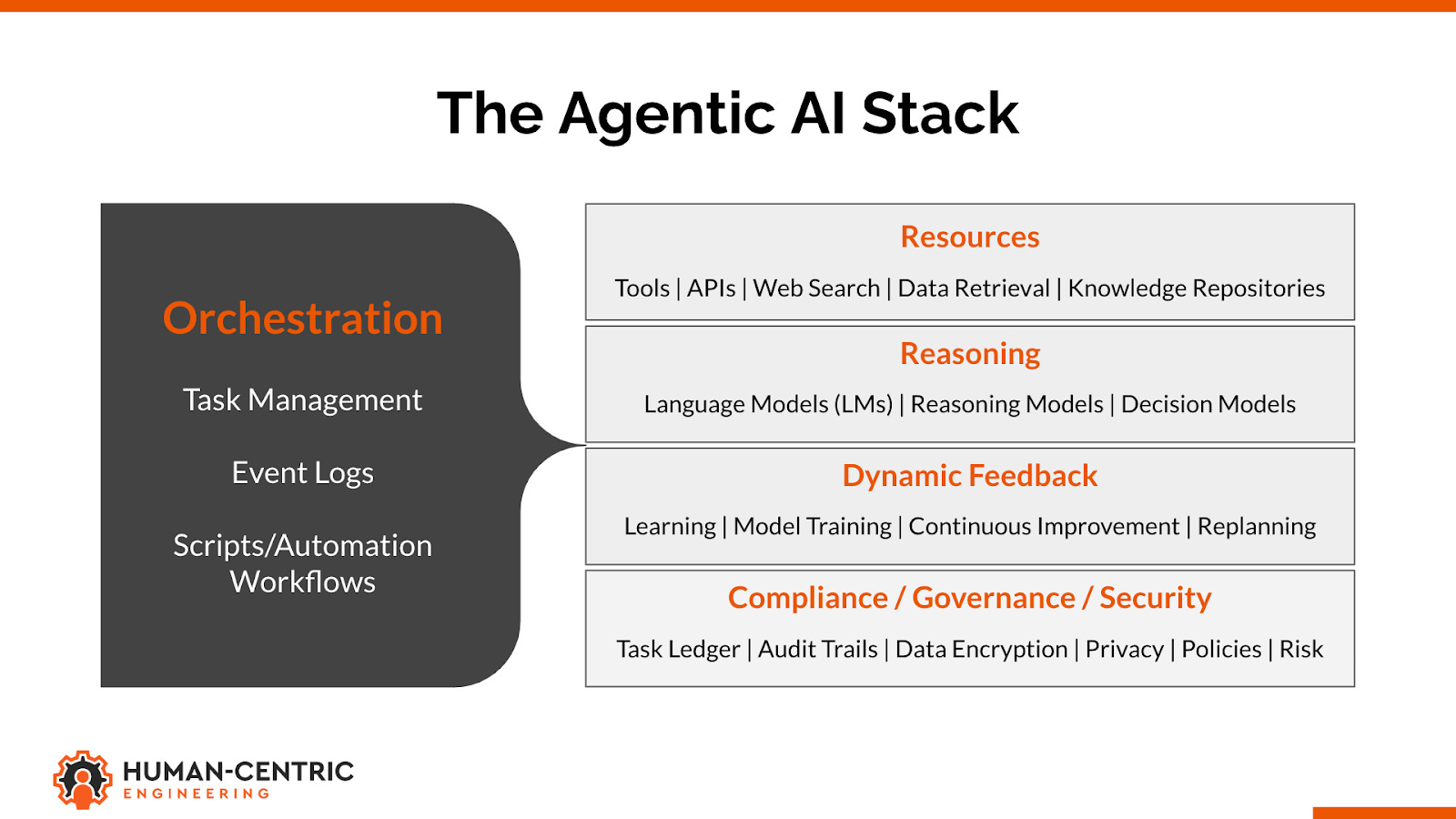 The Agentic AI Stack

Orchestration

Task Management

Event Logs

Scripts/Automation Workflows

Resources

Tools | APIs | Web Search | Data Retrieval | Knowledge Repositories

Reasoning

Language Models (LMs) | Reasoning Models | Decision Models

Dynamic Feedback

Learning | Model Training | Continuous Improvement | Replanning

Compliance / Governance / Security

Task Ledger | Audit Trails | Data Encryption | Privacy | Policies | Risk

HUMAN-CENTRIC
ENGINEERING